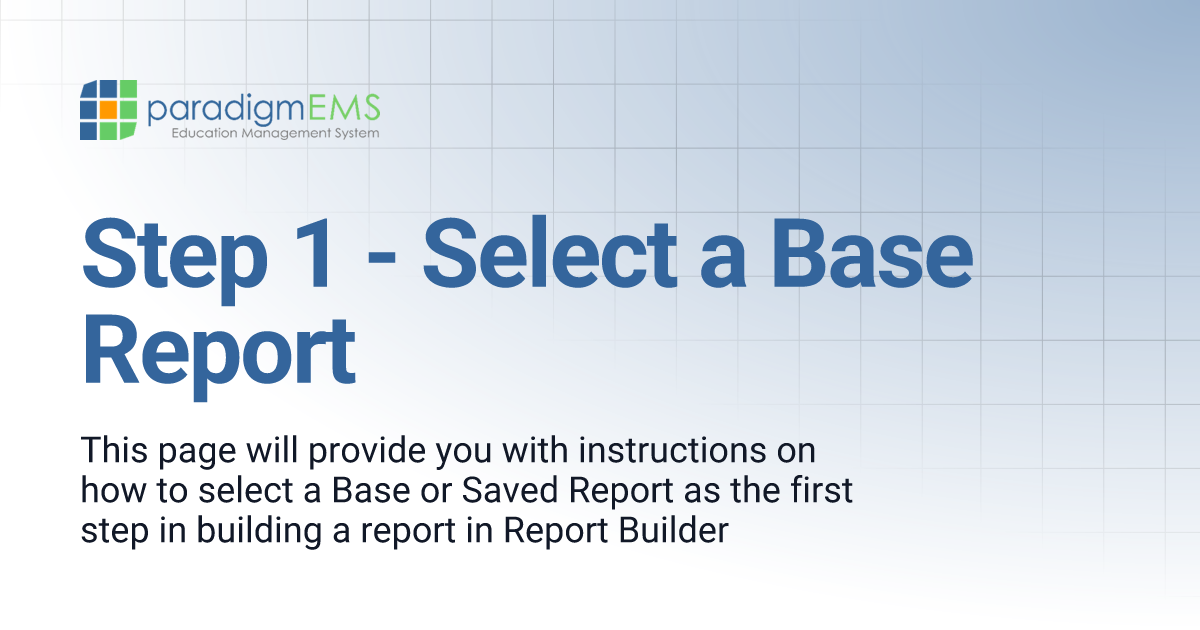 paradigmEMS
Education Management System

Step 1 - Select a Base Report

This page will provide you with instructions on how to select a Base or Saved Report as the first step in building a report in Report Builder